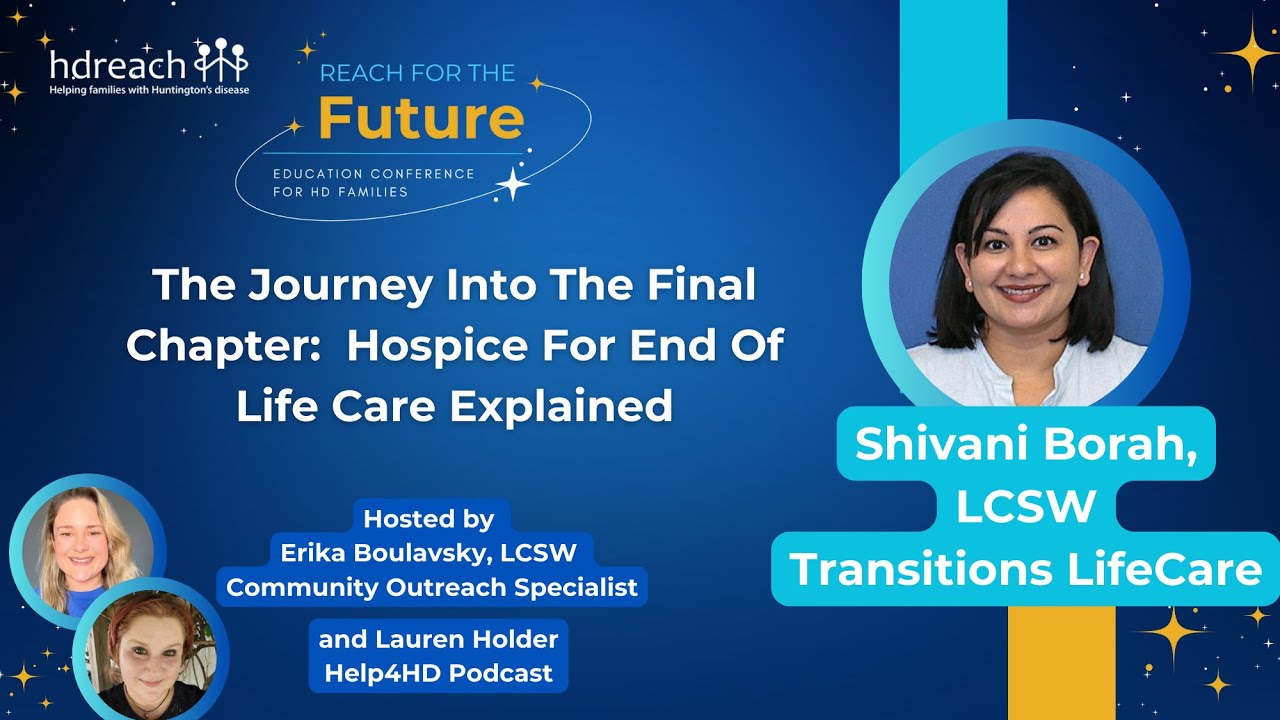 hdreach
Helping families with Huntington's disease

REACH FOR THE
Future
EDUCATION CONFERENCE FOR HD FAMILIES

The Journey Into The Final Chapter: Hospice For End Of Life Care Explained

Hosted by
Erika Boulavsky, LCSW
Community Outreach Specialist

and Lauren Holder
Help4HD Podcast

Shivani Borah, LCSW
Transitions LifeCare